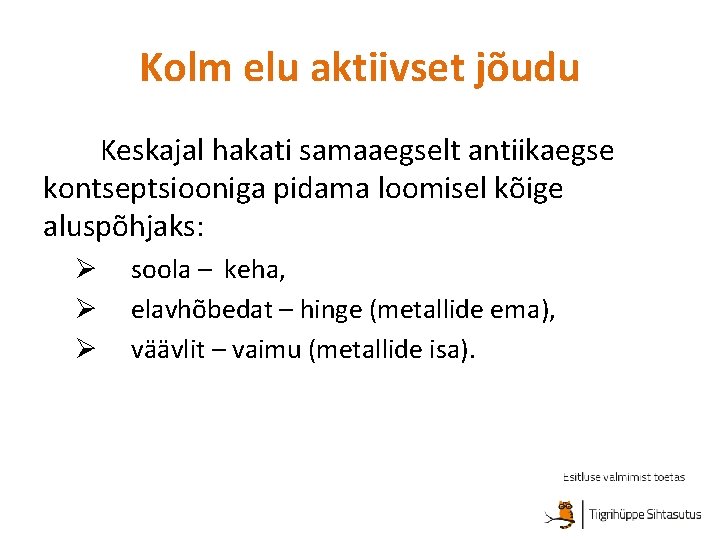 Kolm elu aktiivset jõudu

Keskajal hakati samaaegselt antiikaegse kontseptsiooniga pidama loomisel kõige aluspõhjaks:

➢ soola – keha,
➢ elavhõbedat – hinge (metallide ema),
➢ väävlit – vaimu (metallide isa).

Esitluse valmimist toetas

Tiigrihüppe Sihtasutus